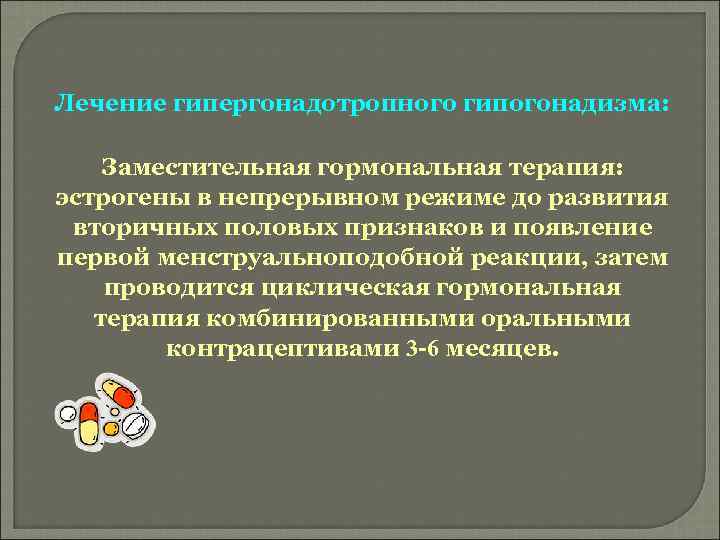 Лечение гипергонадотропного гипогонадизма:

Заместительная гормональная терапия: эстрогены в непрерывном режиме до развития вторичных половых признаков и появление первой менструальноподобной реакции, затем проводится циклическая гормональная терапия комбинированными оральными контрацептивами 3-6 месяцев.